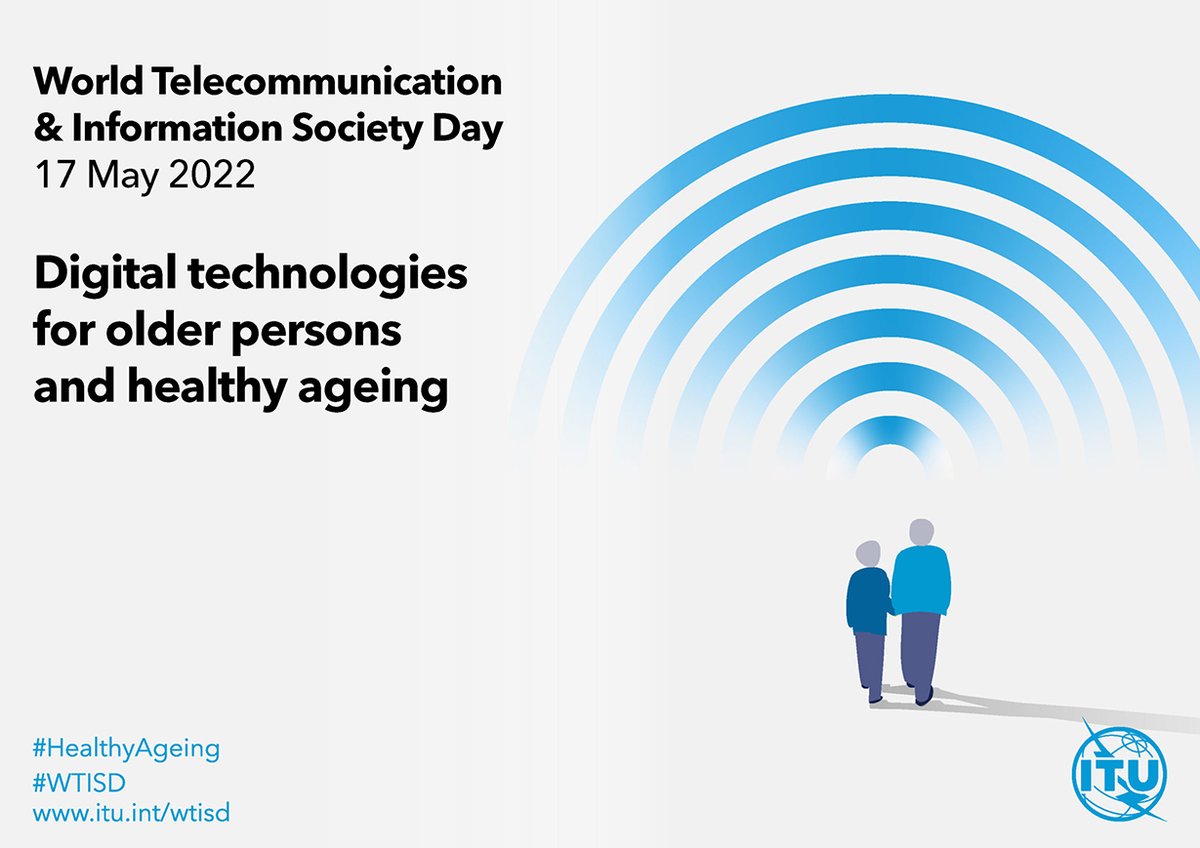 World Telecommunication & Information Society Day
17 May 2022

Digital technologies for older persons and healthy ageing

#HealthyAgeing
#WTISD
www.itu.int/wtisd

ITU